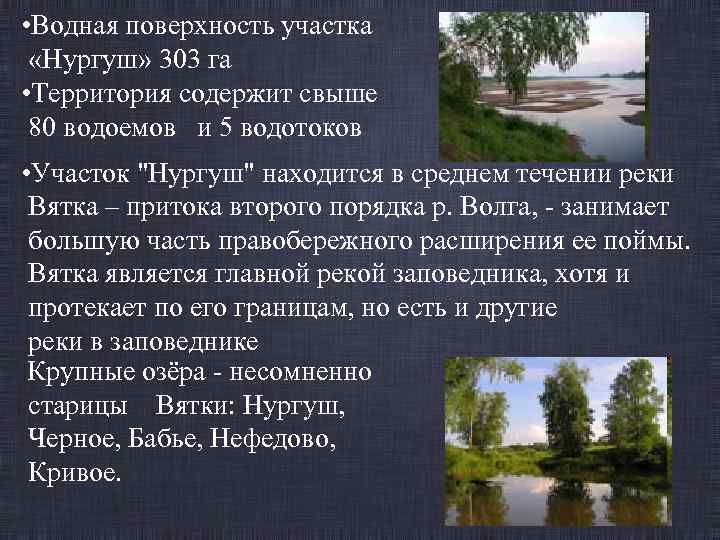 •Водная поверхность участка «Нургуш» 303 га
•Территория содержит свыше 80 водоемов и 5 водотоков

•Участок "Нургуш" находится в среднем течении реки Вятка – притока второго порядка р. Волга, - занимает большую часть правобережного расширения ее поймы. Вятка является главной рекой заповедника, хотя и протекает по его границам, но есть и другие реки в заповеднике
Крупные озёра - несомненно старицы Вятки: Нургуш, Черное, Бабье, Нефедово, Кривое.